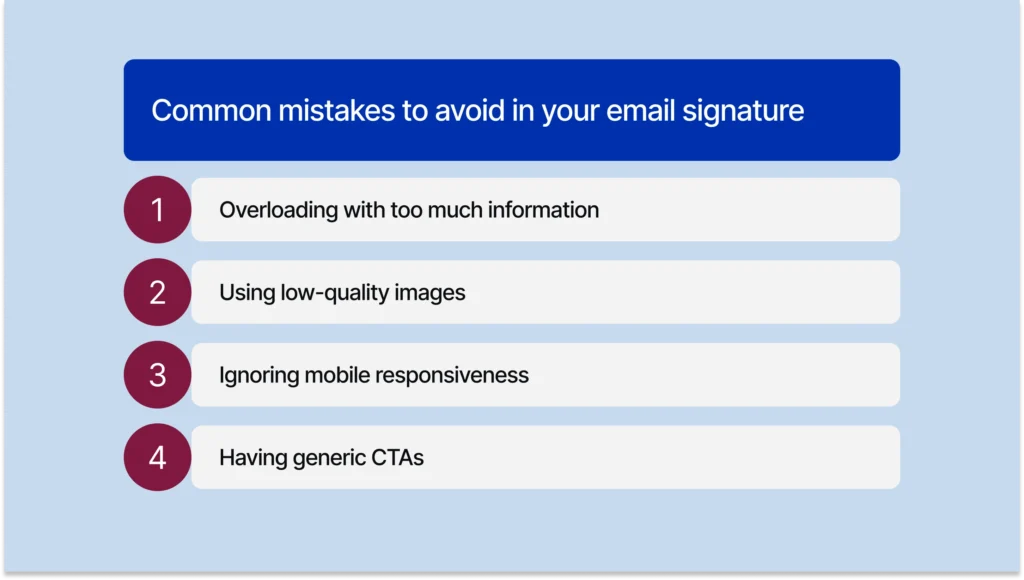 Common mistakes to avoid in your email signature

1 Overloading with too much information

2 Using low-quality images

3 Ignoring mobile responsiveness

4 Having generic CTAs